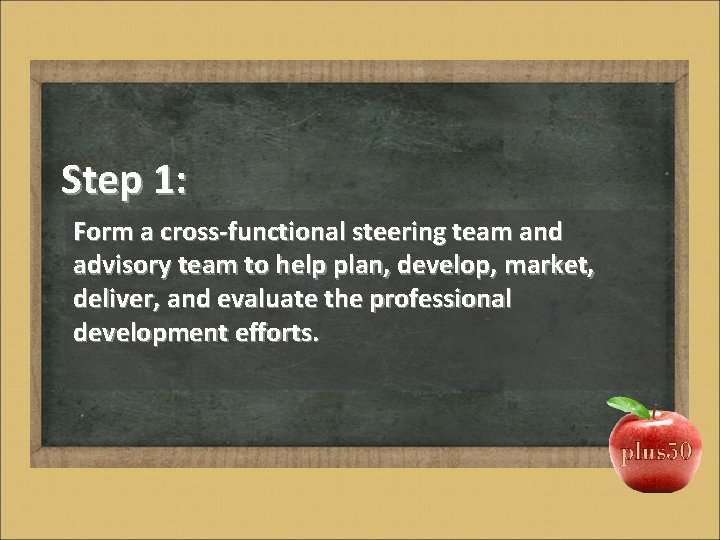 Step 1:

Form a cross-functional steering team and advisory team to help plan, develop, market, deliver, and evaluate the professional development efforts.

plus50